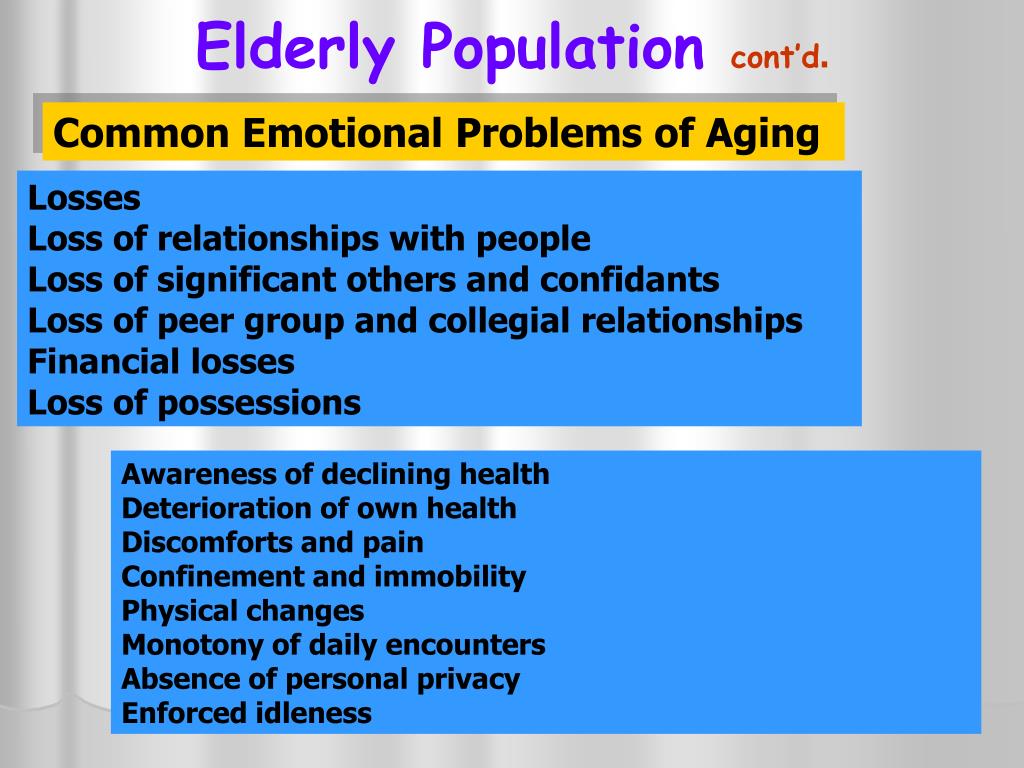 Elderly Population cont'd.

Common Emotional Problems of Aging

Losses
Loss of relationships with people
Loss of significant others and confidants
Loss of peer group and collegial relationships
Financial losses
Loss of possessions

Awareness of declining health
Deterioration of own health
Discomforts and pain
Confinement and immobility
Physical changes
Monotony of daily encounters
Absence of personal privacy
Enforced idleness